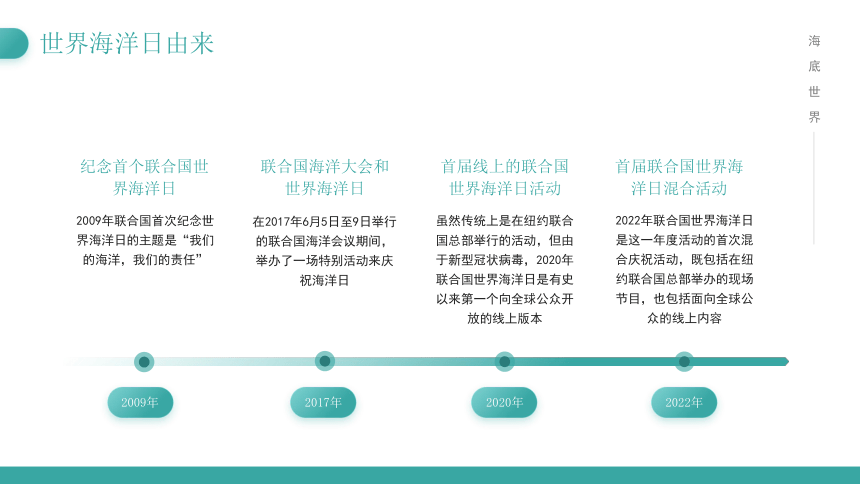 世界海洋日由来

海底世界

纪念首个联合国世界海洋日

2009年联合国首次纪念世界海洋日的主题是“我们的海洋，我们的责任”

联合国海洋大会和世界海洋日

在2017年6月5日至9日举行的联合国海洋会议期间，举办了一场特别活动来庆祝海洋日

首届线上的联合国世界海洋日活动

虽然传统上是在纽约联合国总部举行的活动，但由于新型冠状病毒，2020年联合国世界海洋日是有史以来第一个向全球公众开放的线上版本

首届联合国世界海洋日混合活动

2022年联合国世界海洋日是这一年度活动的首次混合庆祝活动，既包括在纽约联合国总部举办的现场节目，也包括面向全球公众的线上内容

2009年

2017年

2020年

2022年